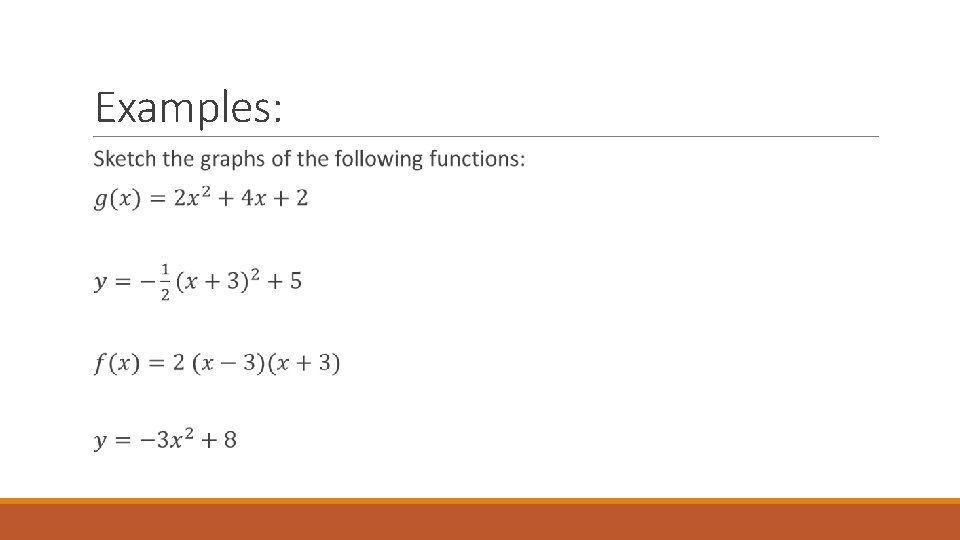 Examples:

Sketch the graphs of the following functions:

$g(x) = 2x^2 + 4x + 2$

$y = -\frac{1}{2}(x + 3)^2 + 5$

$f(x) = 2\ (x - 3)(x + 3)$

$y = -3x^2 + 8$